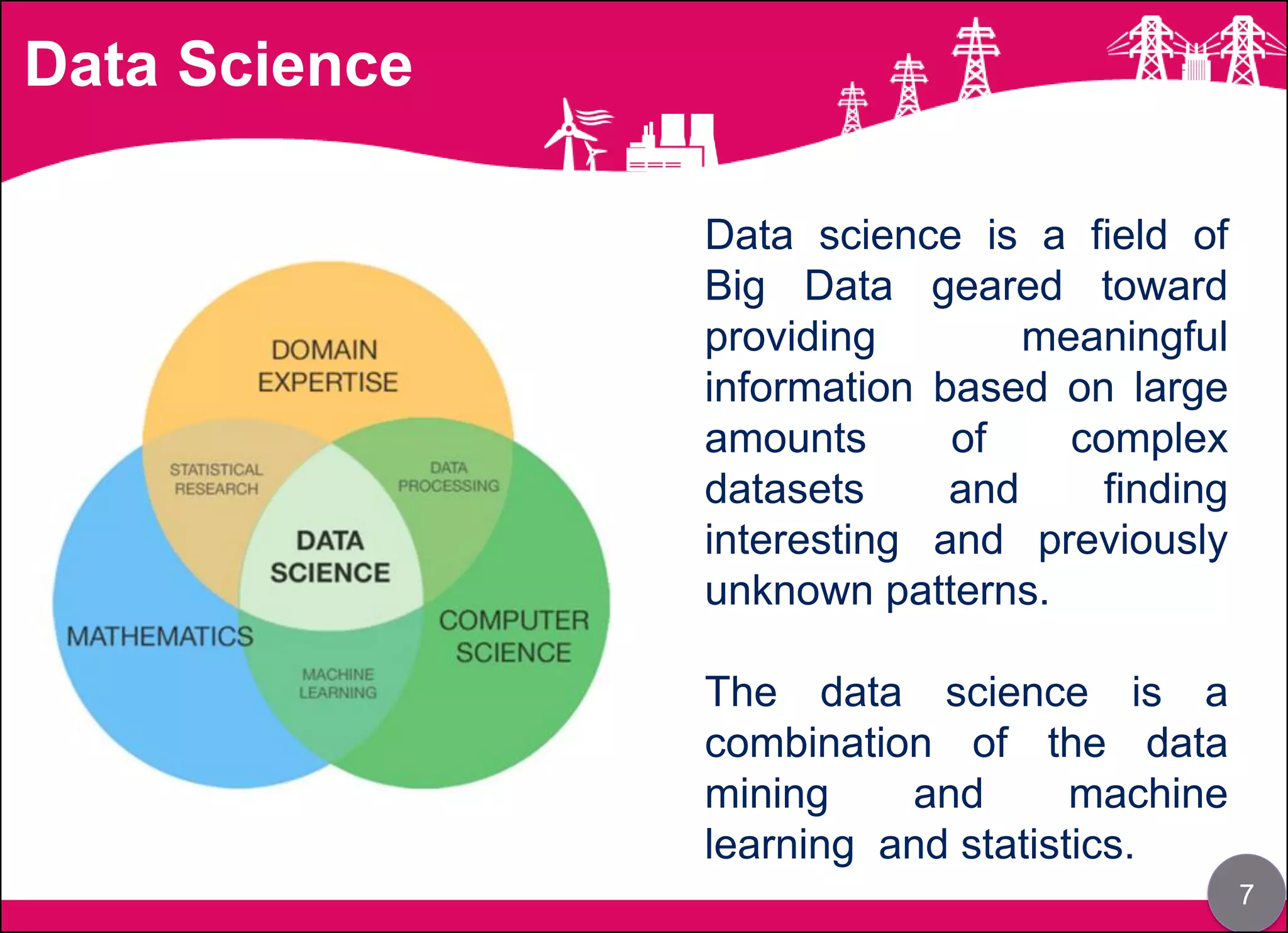 Data Science

DOMAIN EXPERTISE

STATISTICAL RESEARCH

DATA PROCESSING

DATA SCIENCE

MATHEMATICS

COMPUTER SCIENCE

MACHINE LEARNING

Data science is a field of Big Data geared toward providing meaningful information based on large amounts of complex datasets and finding interesting and previously unknown patterns.

The data science is a combination of the data mining and machine learning and statistics.

7